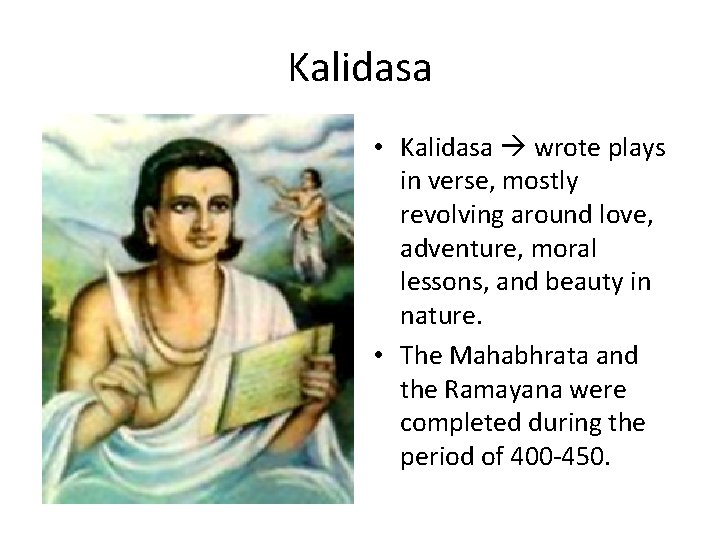 Kalidasa

• Kalidasa → wrote plays in verse, mostly revolving around love, adventure, moral lessons, and beauty in nature.

• The Mahabhrata and the Ramayana were completed during the period of 400-450.